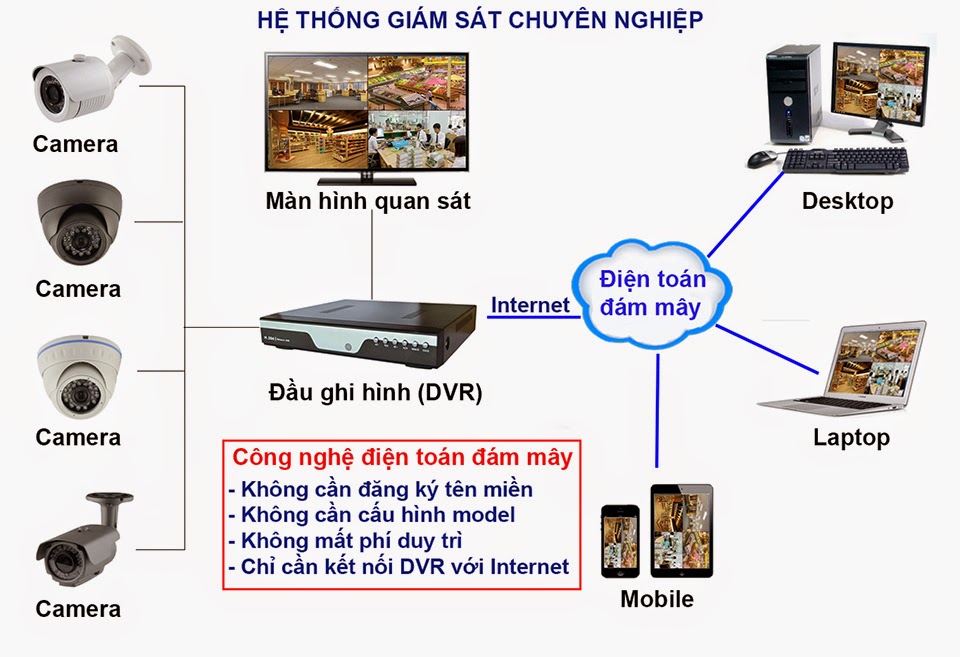 HỆ THỐNG GIÁM SÁT CHUYÊN NGHIỆP

Camera

Camera

Camera

Camera

Màn hình quan sát

Đầu ghi hình (DVR)

Internet

Điện toán đám mây

Desktop

Laptop

Mobile

Công nghệ điện toán đám mây
- Không cần đăng ký tên miền
- Không cần cấu hình model
- Không mất phí duy trì
- Chỉ cần kết nối DVR với Internet